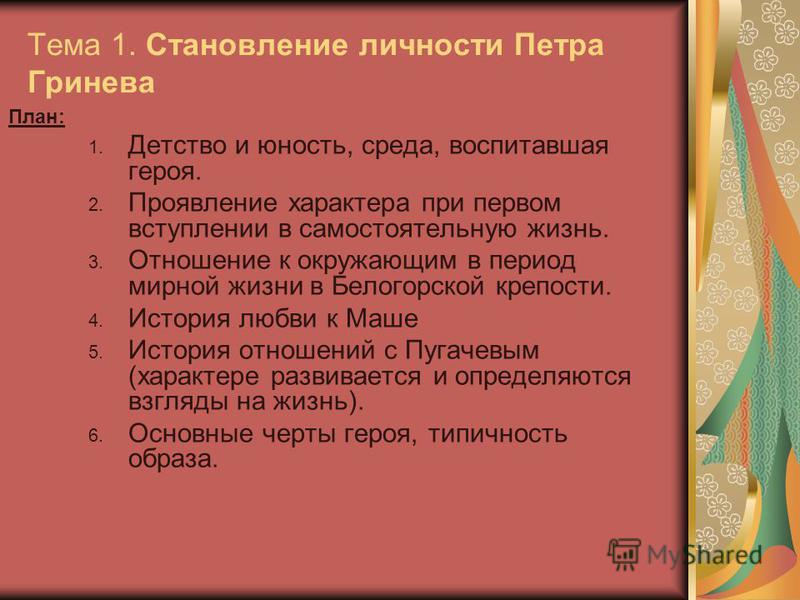 Тема 1. Становление личности Петра Гринева

План:

1. Детство и юность, среда, воспитавшая героя.
2. Проявление характера при первом вступлении в самостоятельную жизнь.
3. Отношение к окружающим в период мирной жизни в Белогорской крепости.
4. История любви к Маше
5. История отношений с Пугачевым (характере развивается и определяются взгляды на жизнь).
6. Основные черты героя, типичность образа.

MyShared